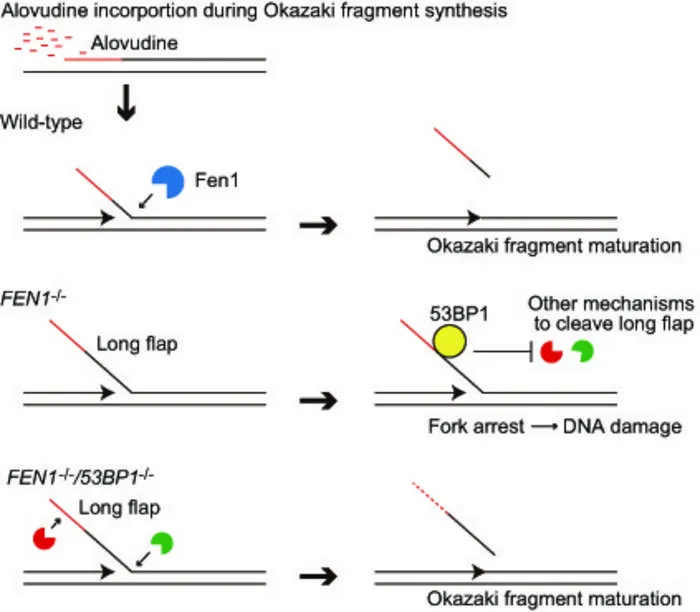 Alovudine incorportion during Okazaki fragment synthesis

Alovudine

Wild-type

Fen1

Okazaki fragment maturation

$FEN1^{-/-}$

Long flap

53BP1

Other mechanisms to cleave long flap

Fork arrest → DNA damage

$FEN1^{-/-}/53BP1^{-/-}$

Long flap

Okazaki fragment maturation